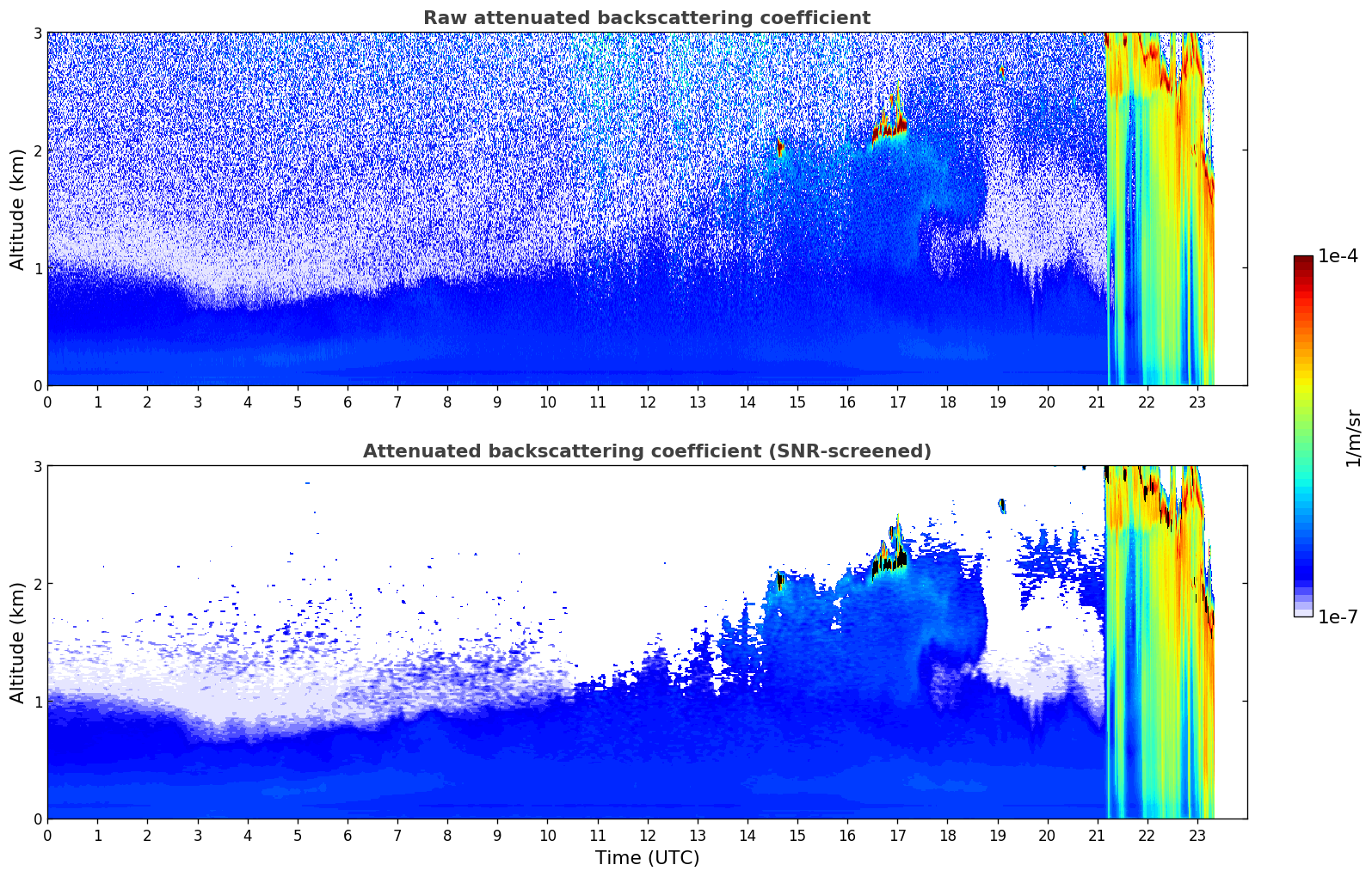 Raw attenuated backscattering coefficient

Altitude (km)

3
2
1
0

0 1 2 3 4 5 6 7 8 9 10 11 12 13 14 15 16 17 18 19 20 21 22 23

Attenuated backscattering coefficient (SNR-screened)

Altitude (km)

3
2
1
0

0 1 2 3 4 5 6 7 8 9 10 11 12 13 14 15 16 17 18 19 20 21 22 23

Time (UTC)

1e-4
1/m/sr
1e-7